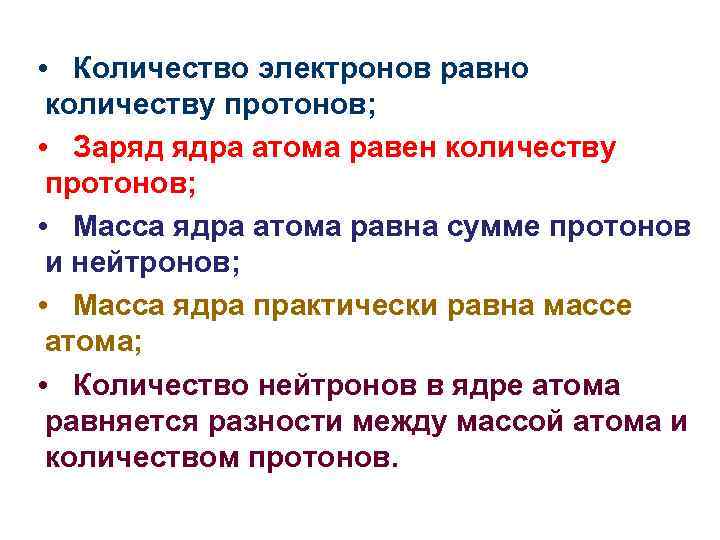 • Количество электронов равно количеству протонов;

• Заряд ядра атома равен количеству протонов;

• Масса ядра атома равна сумме протонов и нейтронов;

• Масса ядра практически равна массе атома;

• Количество нейтронов в ядре атома равняется разности между массой атома и количеством протонов.